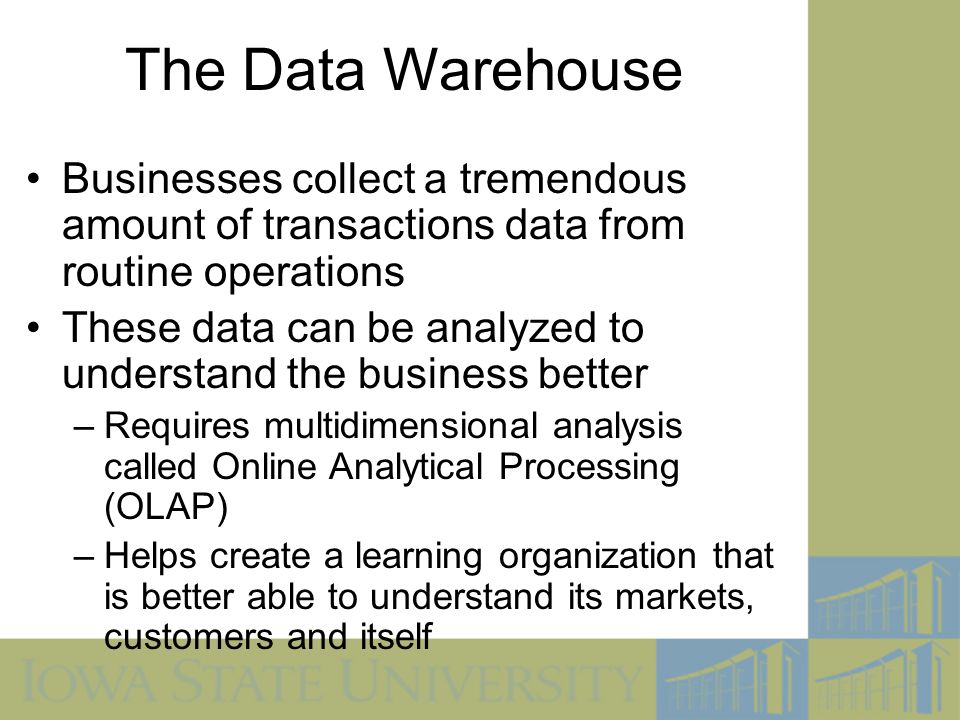 The Data Warehouse

• Businesses collect a tremendous amount of transactions data from routine operations
• These data can be analyzed to understand the business better
– Requires multidimensional analysis called Online Analytical Processing (OLAP)
– Helps create a learning organization that is better able to understand its markets, customers and itself

IOWA STATE UNIVERSITY